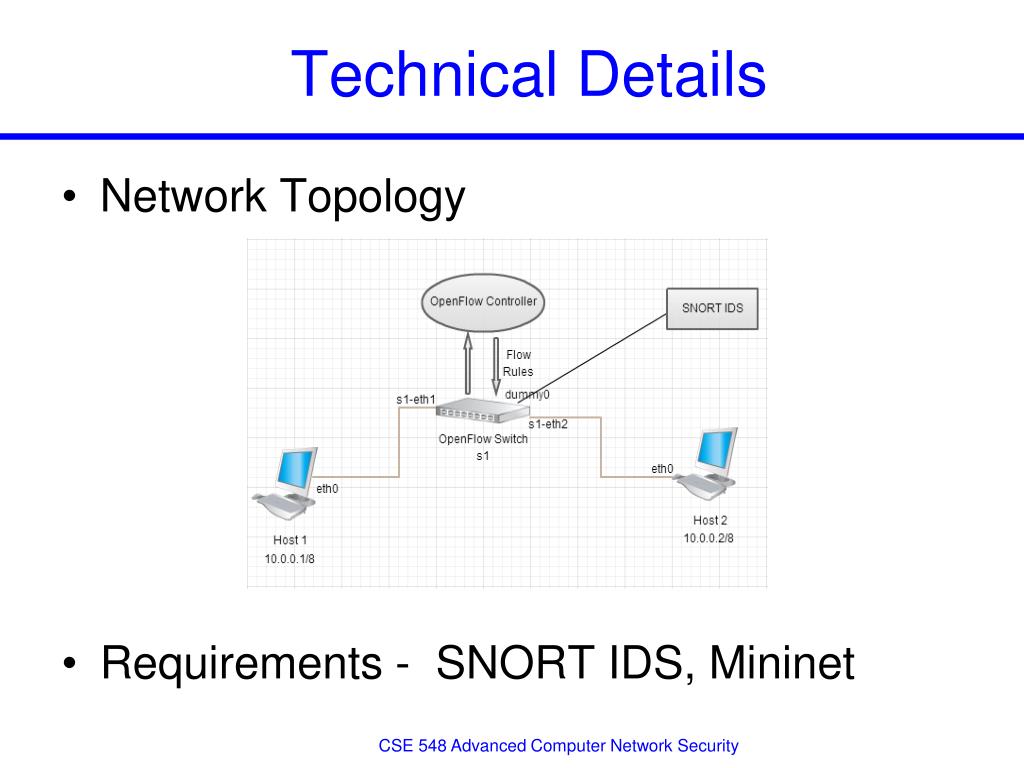 Technical Details

• Network Topology

OpenFlow Controller

SNORT IDS

Flow Rules

dummy0

s1-eth1

s1-eth2

OpenFlow Switch s1

eth0

eth0

Host 1 10.0.0.1/8

Host 2 10.0.0.2/8

• Requirements - SNORT IDS, Mininet

CSE 548 Advanced Computer Network Security